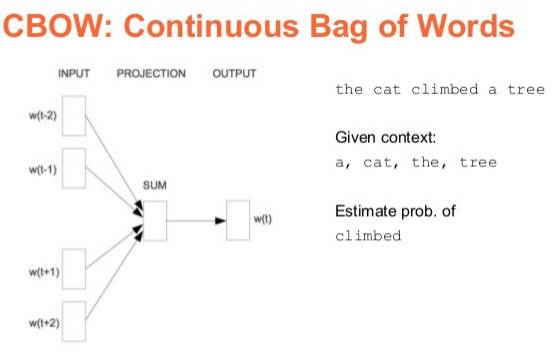 CBOW: Continuous Bag of Words

INPUT PROJECTION OUTPUT

w(t-2)

w(t-1)

SUM

w(t)

w(t+1)

w(t+2)

the cat climbed a tree

Given context:
a, cat, the, tree

Estimate prob. of
climbed